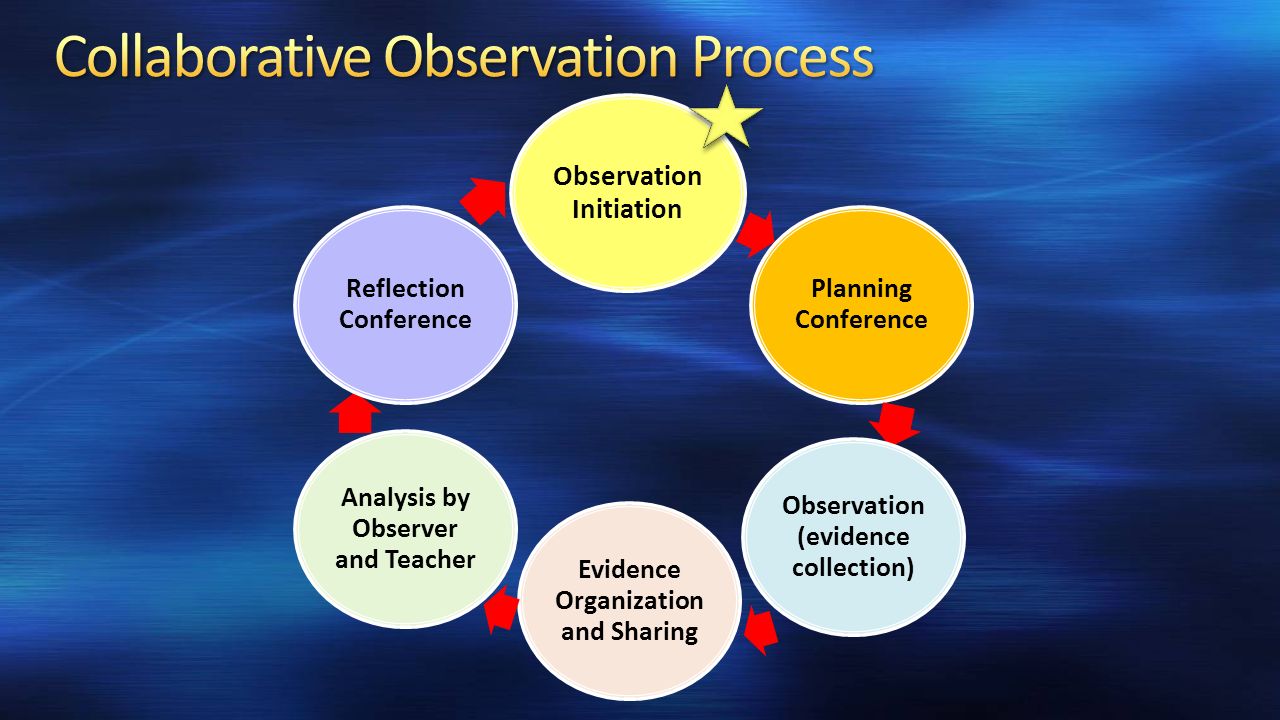 Collaborative Observation Process

Observation Initiation

Planning Conference

Observation (evidence collection)

Evidence Organization and Sharing

Analysis by Observer and Teacher

Reflection Conference